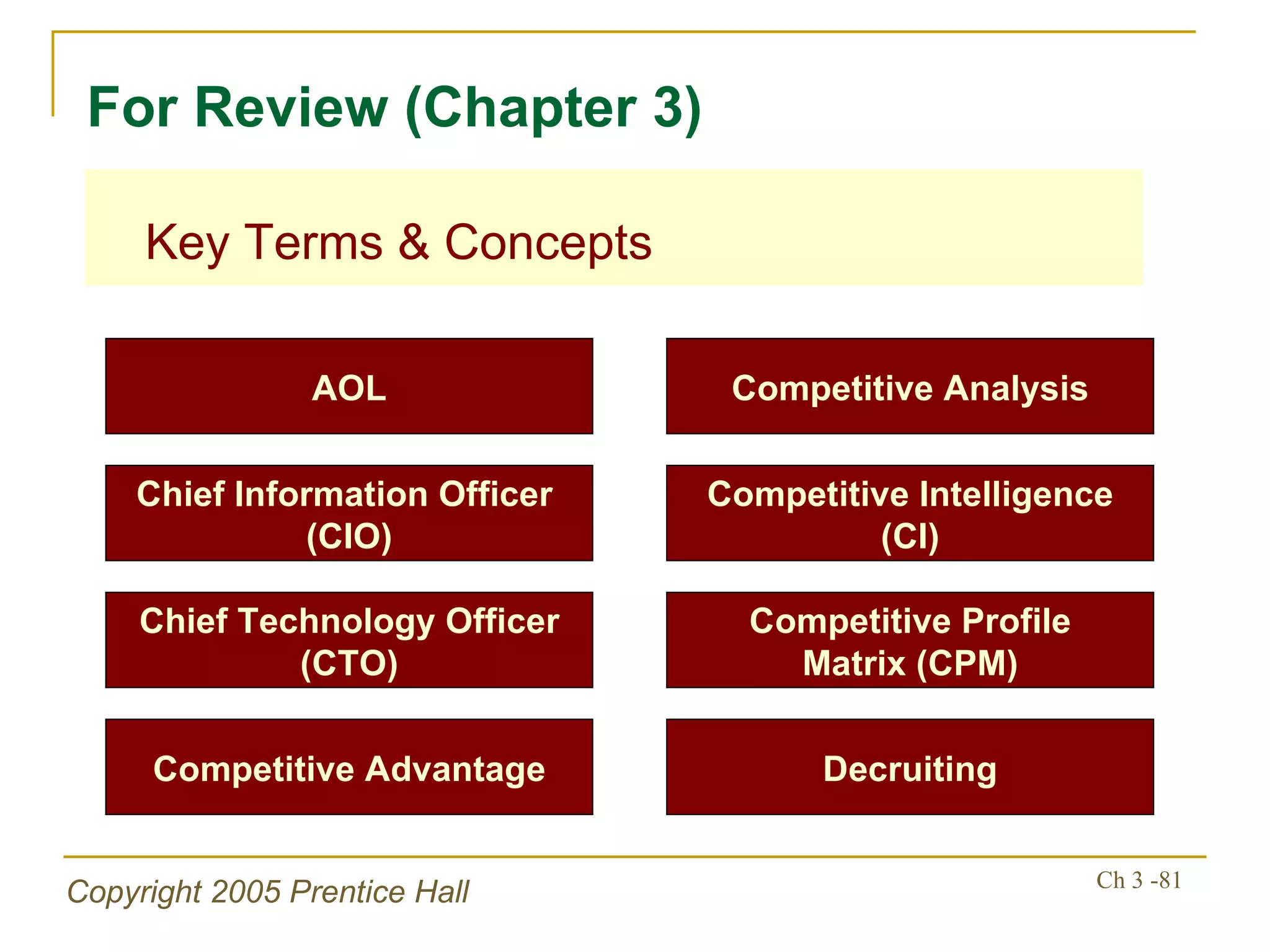 For Review (Chapter 3)

Key Terms & Concepts

AOL

Chief Information Officer (CIO)

Chief Technology Officer (CTO)

Competitive Advantage

Competitive Analysis

Competitive Intelligence (CI)

Competitive Profile Matrix (CPM)

Decruiting

Copyright 2005 Prentice Hall

Ch 3 -81